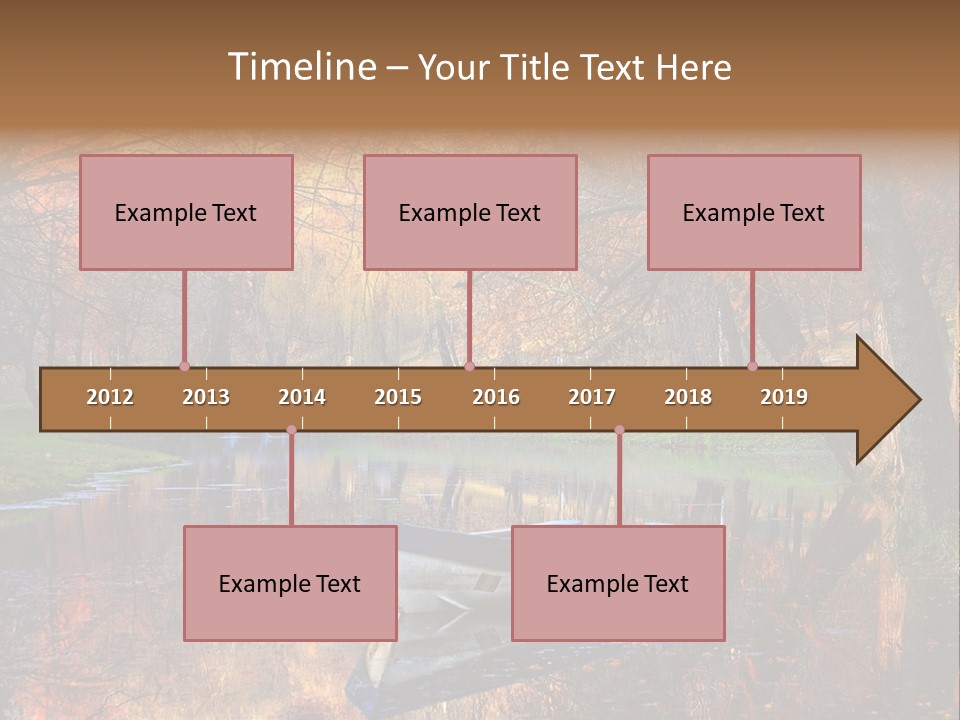 Timeline – Your Title Text Here

Example Text

Example Text

Example Text

2012 2013 2014 2015 2016 2017 2018 2019

Example Text

Example Text